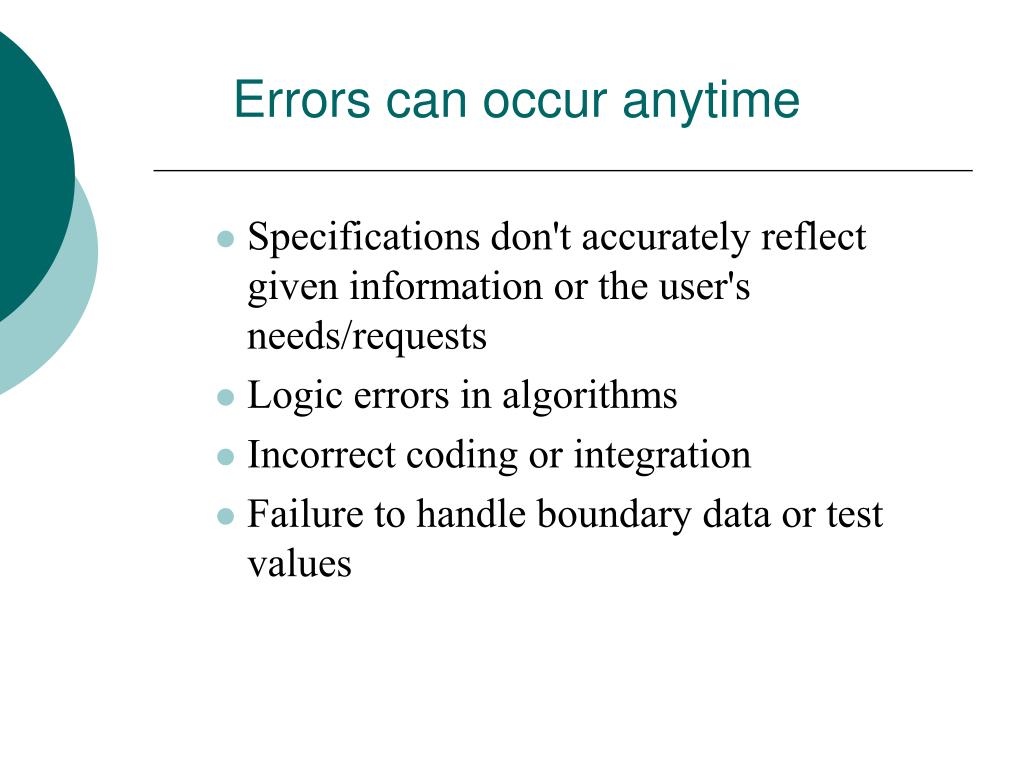 Errors can occur anytime

- Specifications don't accurately reflect given information or the user's needs/requests
- Logic errors in algorithms
- Incorrect coding or integration
- Failure to handle boundary data or test values